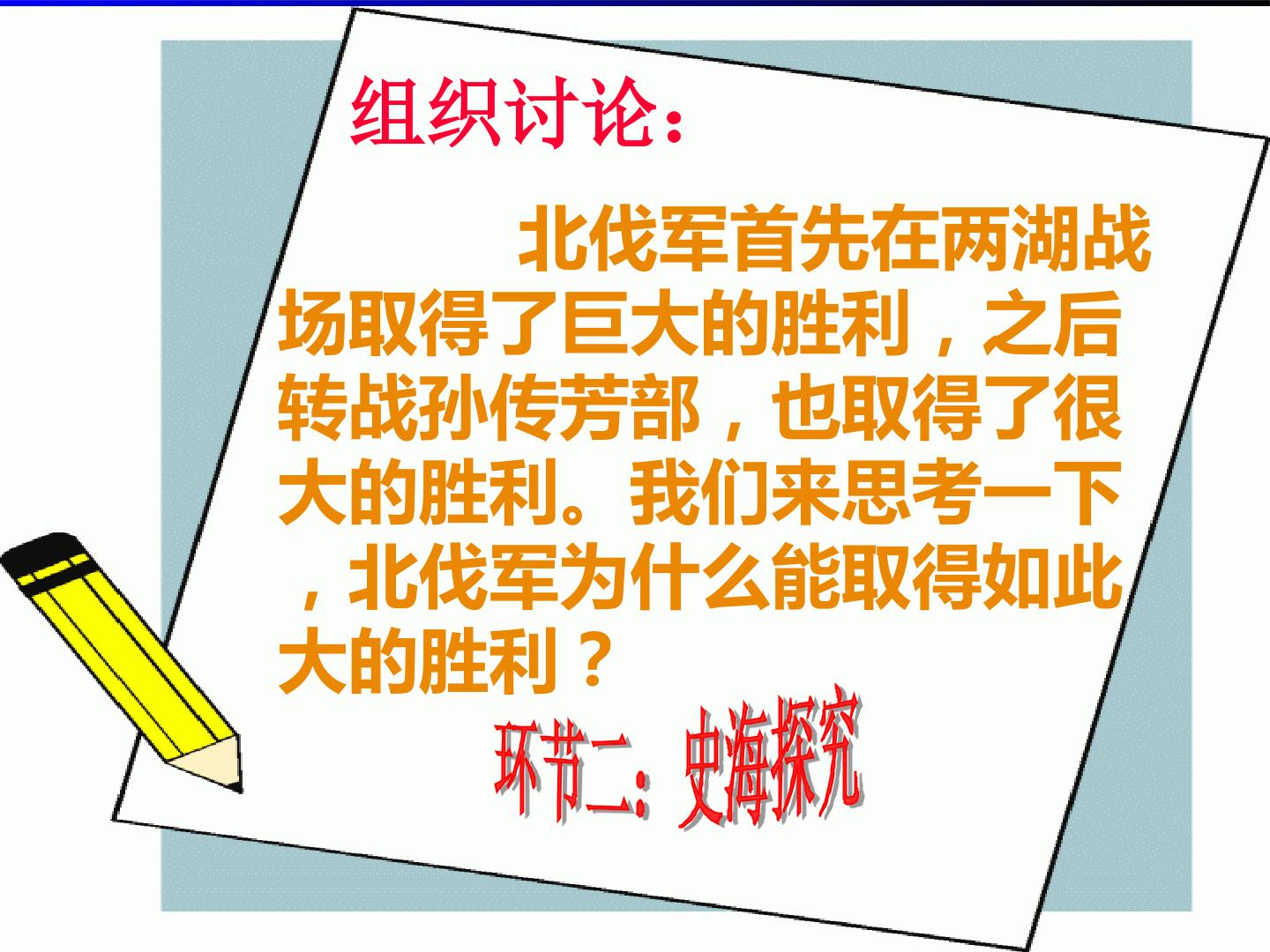 组织讨论：

北伐军首先在两湖战场取得了巨大的胜利，之后转战孙传芳部，也取得了很大的胜利。我们来思考一下，北伐军为什么能取得如此大的胜利？

环节二：史海探究